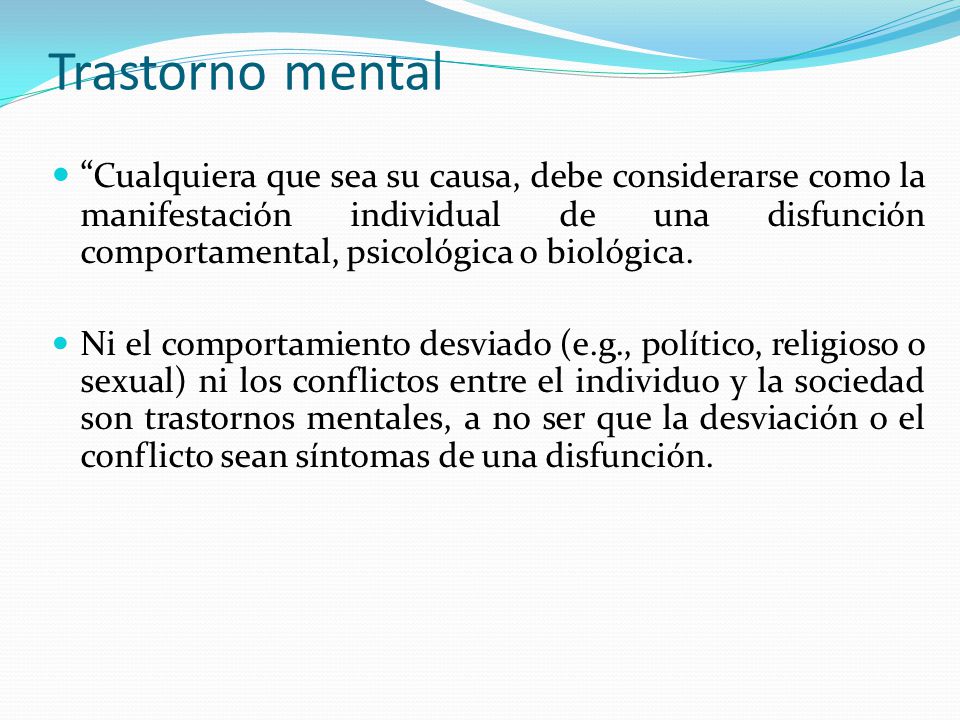 Trastorno mental

“Cualquiera que sea su causa, debe considerarse como la manifestación individual de una disfunción comportamental, psicológica o biológica.

Ni el comportamiento desviado (e.g., político, religioso o sexual) ni los conflictos entre el individuo y la sociedad son trastornos mentales, a no ser que la desviación o el conflicto sean síntomas de una disfunción.